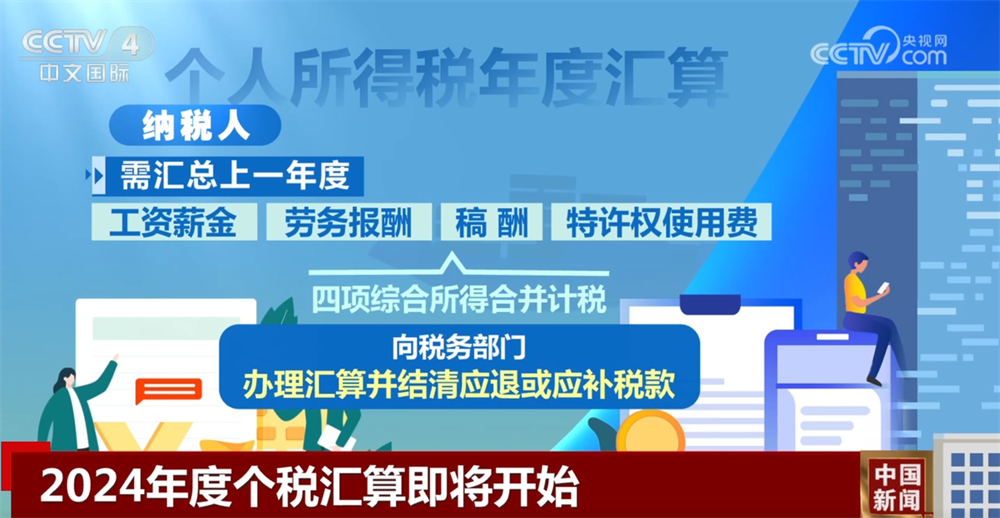 CCTV 4 中文国际

CCTV 央视网 .com

个人所得税年度汇算

纳税人

需汇总上一年度

工资薪金 劳务报酬 稿 酬 特许权使用费

四项综合所得合并计税

向税务部门

办理汇算并结清应退或应补税款

2024年度个税汇算即将开始

中国新闻